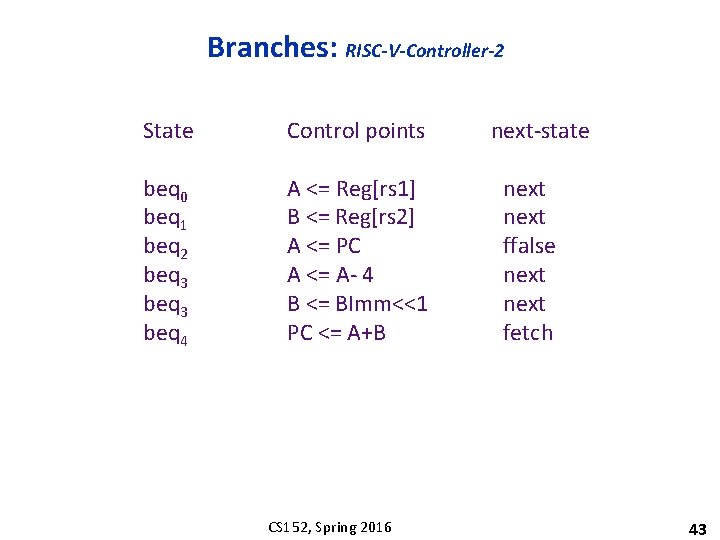 Branches: RISC-V-Controller-2

| State | Control points | next-state |
|---|---|---|
| beq$_0$ | A <= Reg[rs1] | next |
| beq$_1$ | B <= Reg[rs2] | next |
| beq$_2$ | A <= PC | ffalse |
| beq$_3$ | A <= A- 4 | next |
| beq$_3$ | B <= BImm<<1 | next |
| beq$_4$ | PC <= A+B | fetch |

CS152, Spring 2016

43